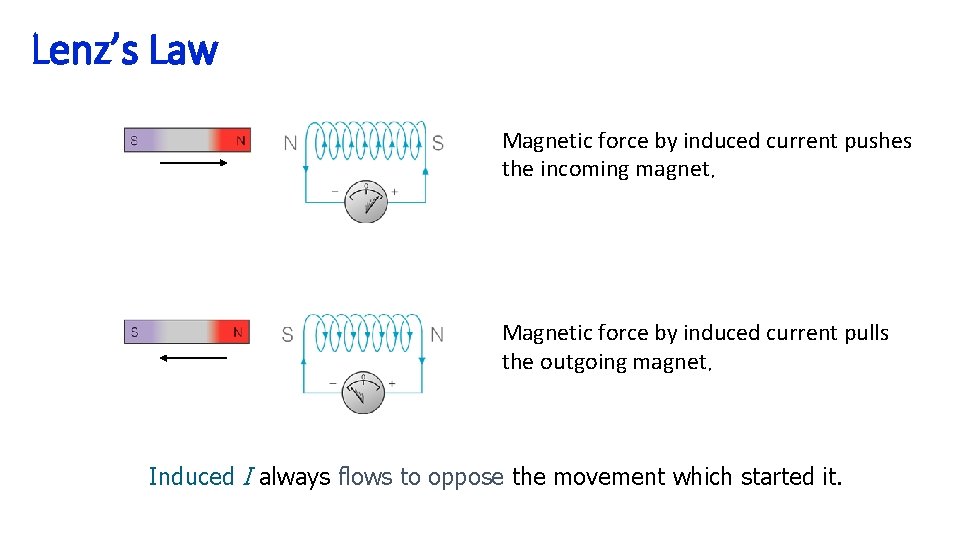 Lenz's Law

S N

N S

− +

Magnetic force by induced current pushes the incoming magnet.

S N

S N

− +

Magnetic force by induced current pulls the outgoing magnet.

Induced $I$ always flows to oppose the movement which started it.